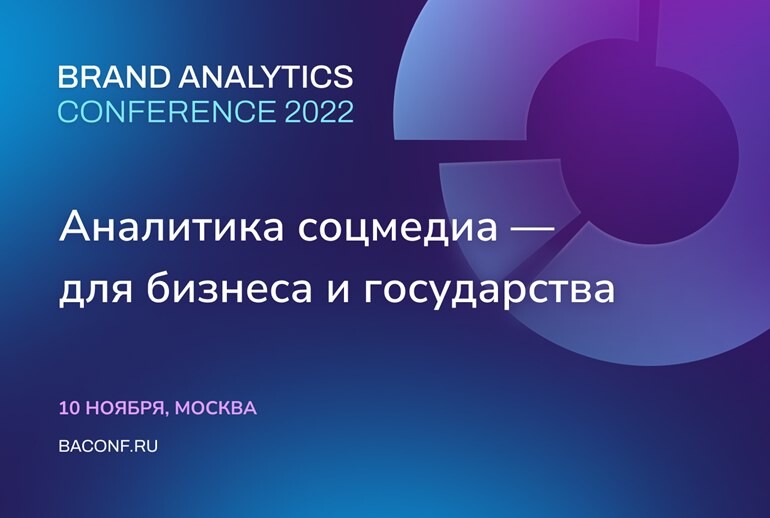 BRAND ANALYTICS
CONFERENCE 2022

Аналитика соцмедиа — для бизнеса и государства

10 НОЯБРЯ, МОСКВА

BACONF.RU